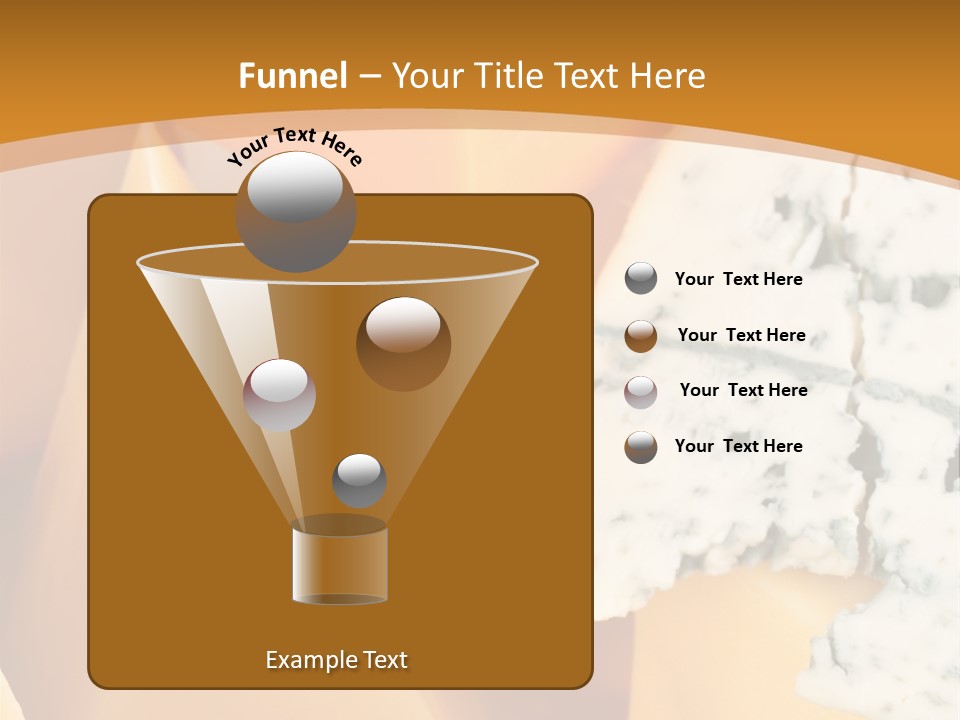 Funnel – Your Title Text Here

Your Text Here

Your Text Here

Your Text Here

Your Text Here

Your Text Here

Example Text